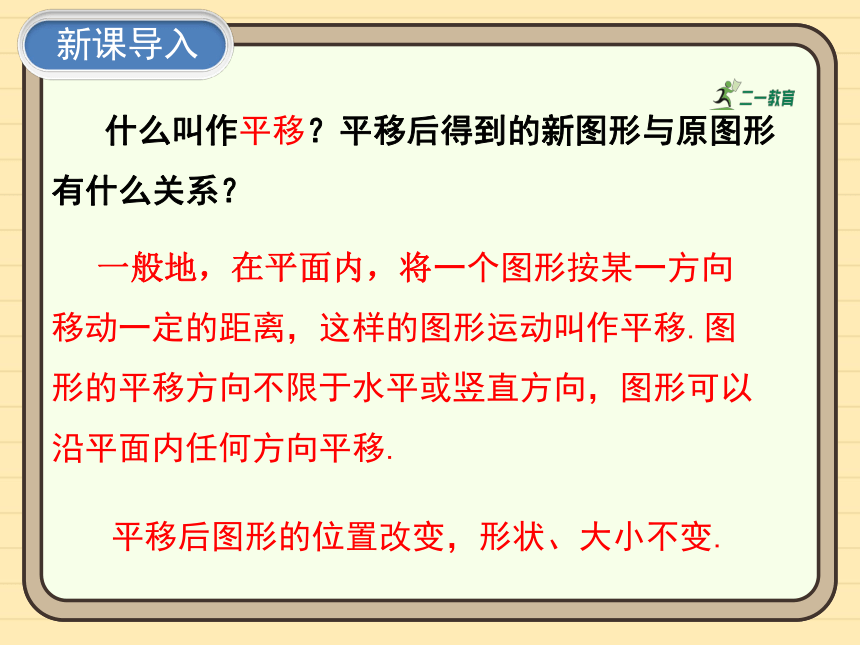 新课导入

二一教育

什么叫作平移？平移后得到的新图形与原图形有什么关系？

一般地，在平面内，将一个图形按某一方向移动一定的距离，这样的图形运动叫作平移. 图形的平移方向不限于水平或竖直方向，图形可以沿平面内任何方向平移.

平移后图形的位置改变，形状、大小不变.